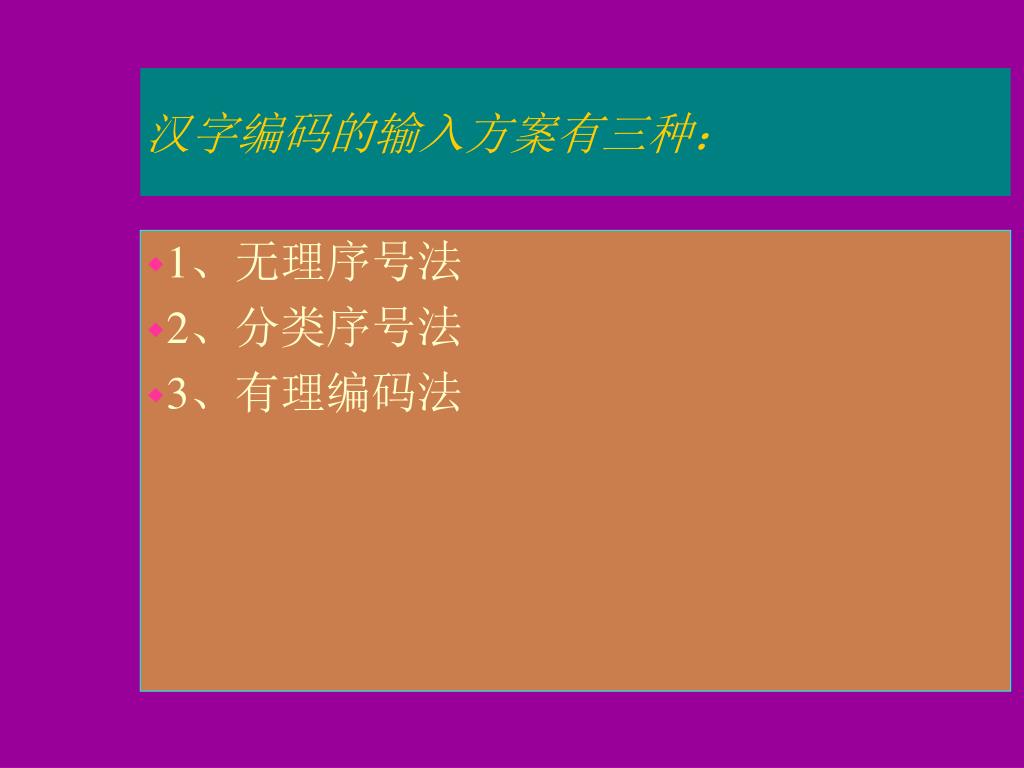 汉字编码的输入方案有三种：

1、无理序号法
2、分类序号法
3、有理编码法